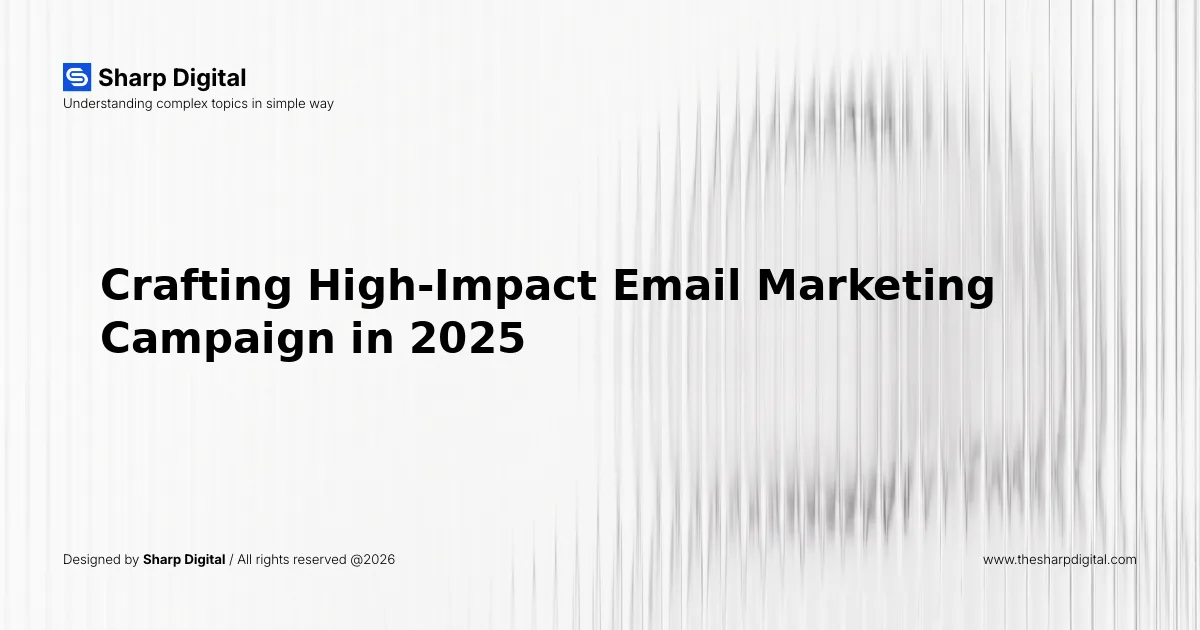 Sharp Digital
Understanding complex topics in simple way

Crafting High-Impact Email Marketing Campaign in 2025

Designed by Sharp Digital / All rights reserved @2026

www.thesharpdigital.com